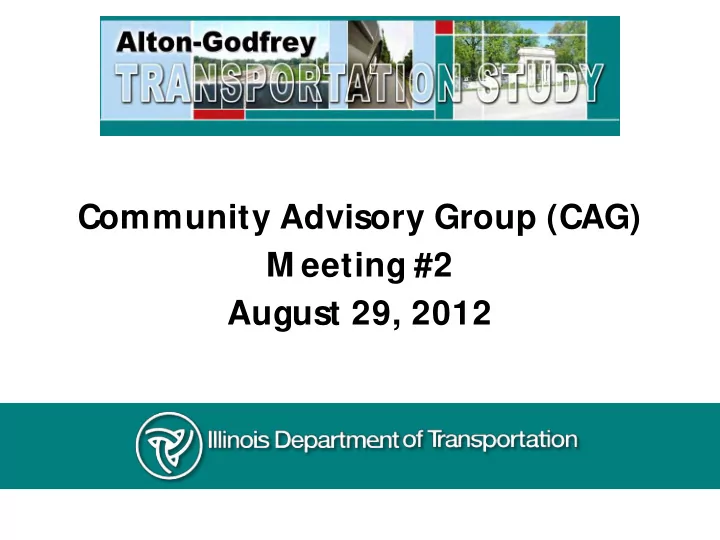 Alton-Godfrey
TRANSPORTATION STUDY

Community Advisory Group (CAG)
Meeting #2
August 29, 2012

Illinois Department of Transportation